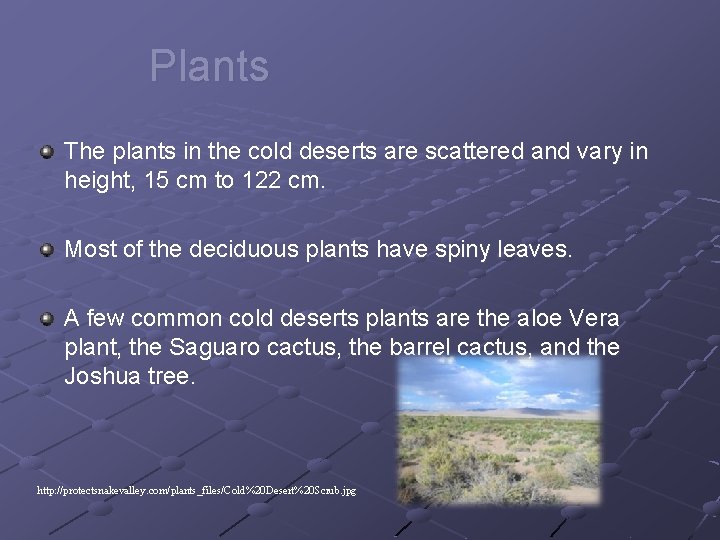 Plants

The plants in the cold deserts are scattered and vary in height, 15 cm to 122 cm.

Most of the deciduous plants have spiny leaves.

A few common cold deserts plants are the aloe Vera plant, the Saguaro cactus, the barrel cactus, and the Joshua tree.

http://protectsnakevalley.com/plants_files/Cold%20Desert%20Scrub.jpg